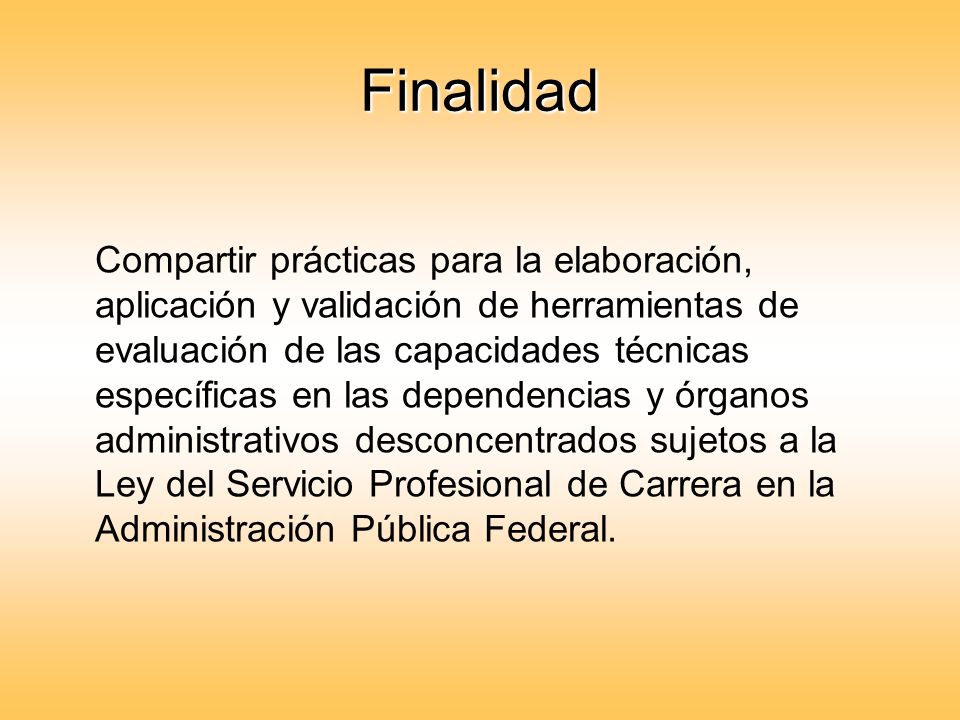 Finalidad

Compartir prácticas para la elaboración, aplicación y validación de herramientas de evaluación de las capacidades técnicas específicas en las dependencias y órganos administrativos desconcentrados sujetos a la Ley del Servicio Profesional de Carrera en la Administración Pública Federal.